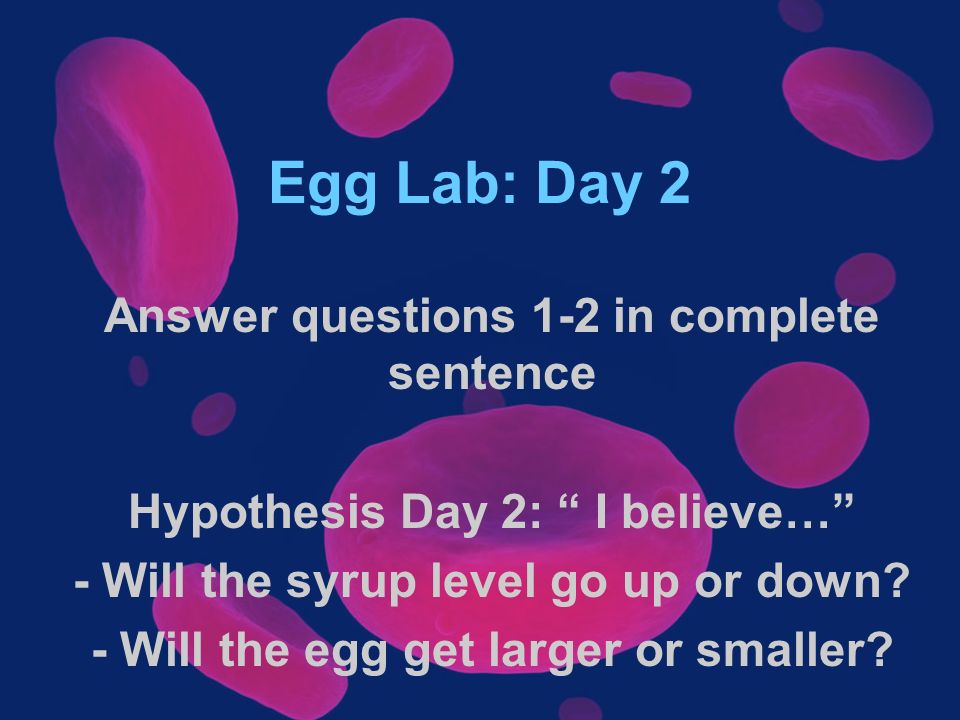 Egg Lab: Day 2

Answer questions 1-2 in complete sentence

Hypothesis Day 2: “ I believe…”
- Will the syrup level go up or down?
- Will the egg get larger or smaller?